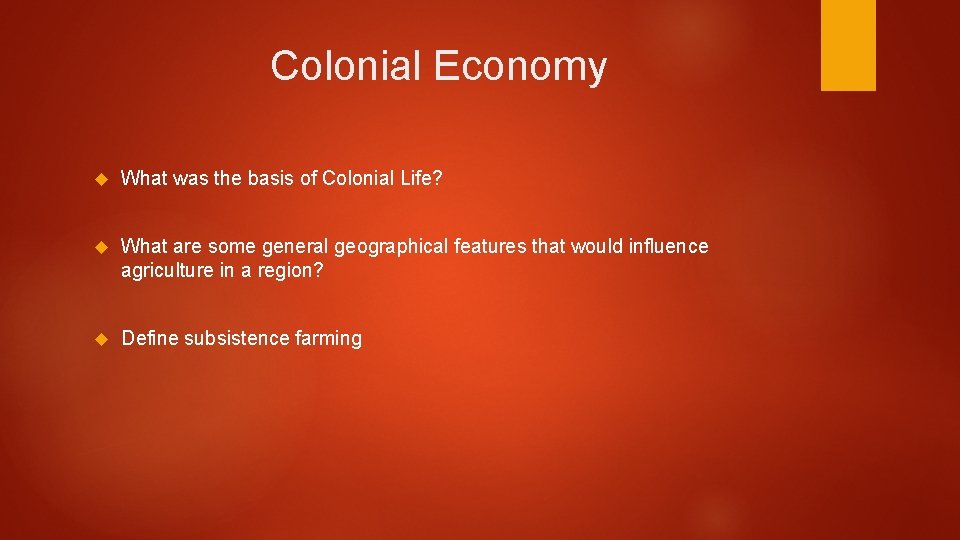 Colonial Economy

What was the basis of Colonial Life?

What are some general geographical features that would influence agriculture in a region?

Define subsistence farming